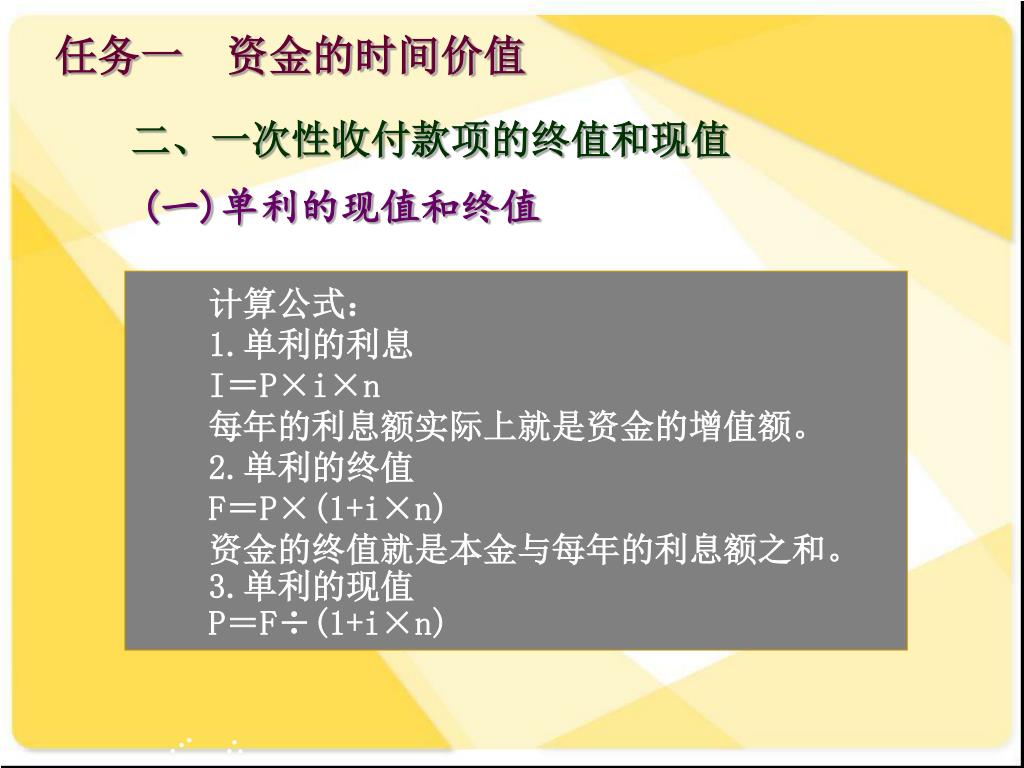 任务一　资金的时间价值

二、一次性收付款项的终值和现值

(一)单利的现值和终值

计算公式：
1.单利的利息
$I=P\times i\times n$
每年的利息额实际上就是资金的增值额。
2.单利的终值
$F=P\times(1+i\times n)$
资金的终值就是本金与每年的利息额之和。
3.单利的现值
$P=F\div(1+i\times n)$